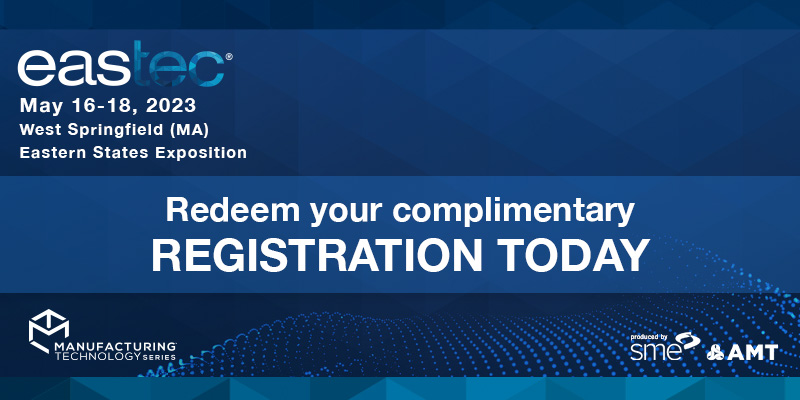 eastec®
May 16-18, 2023
West Springfield (MA)
Eastern States Exposition

Redeem your complimentary
REGISTRATION TODAY

MANUFACTURING
TECHNOLOGY SERIES

produced by
sme
AMT